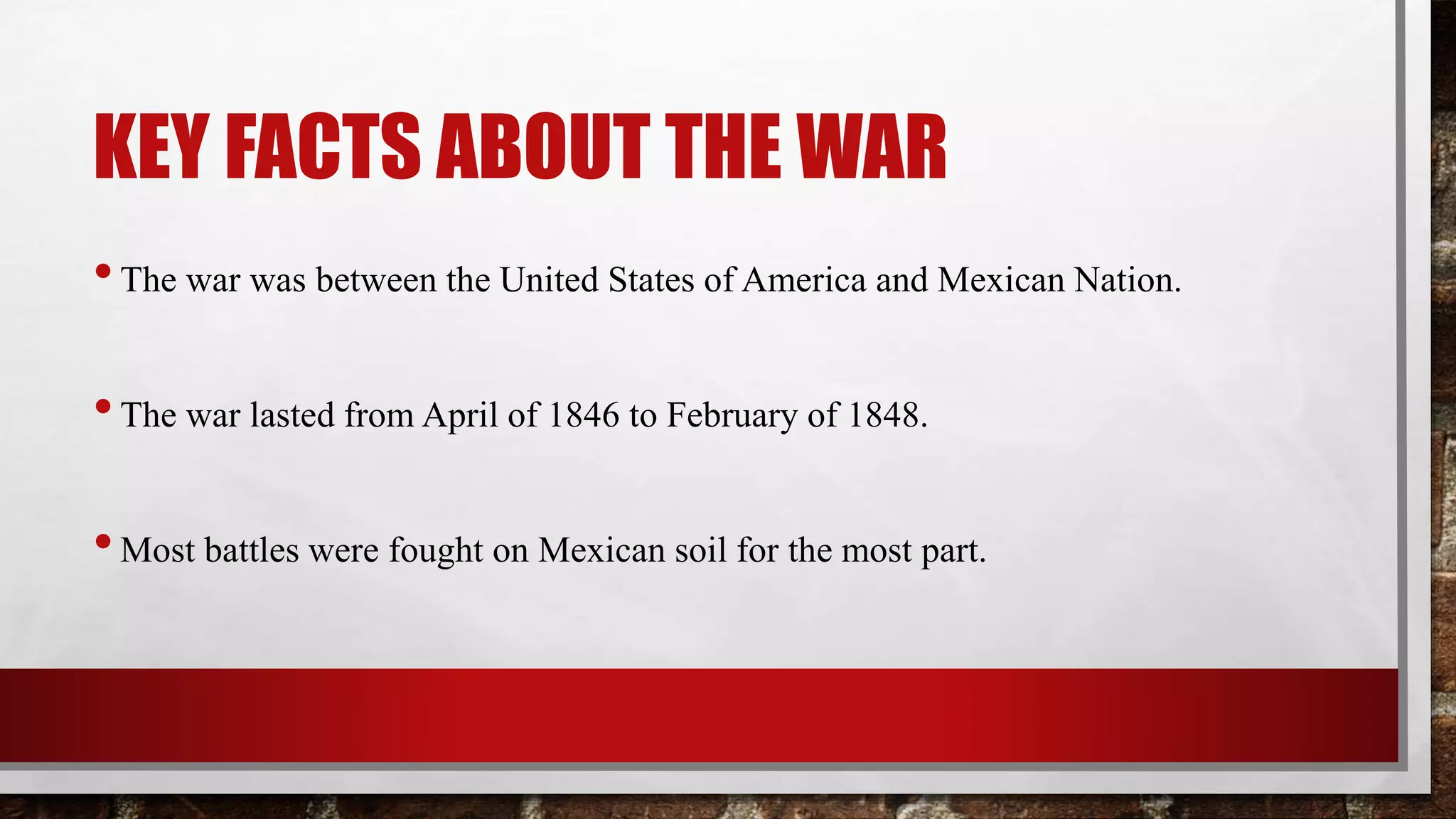 KEY FACTS ABOUT THE WAR

• The war was between the United States of America and Mexican Nation.

• The war lasted from April of 1846 to February of 1848.

• Most battles were fought on Mexican soil for the most part.